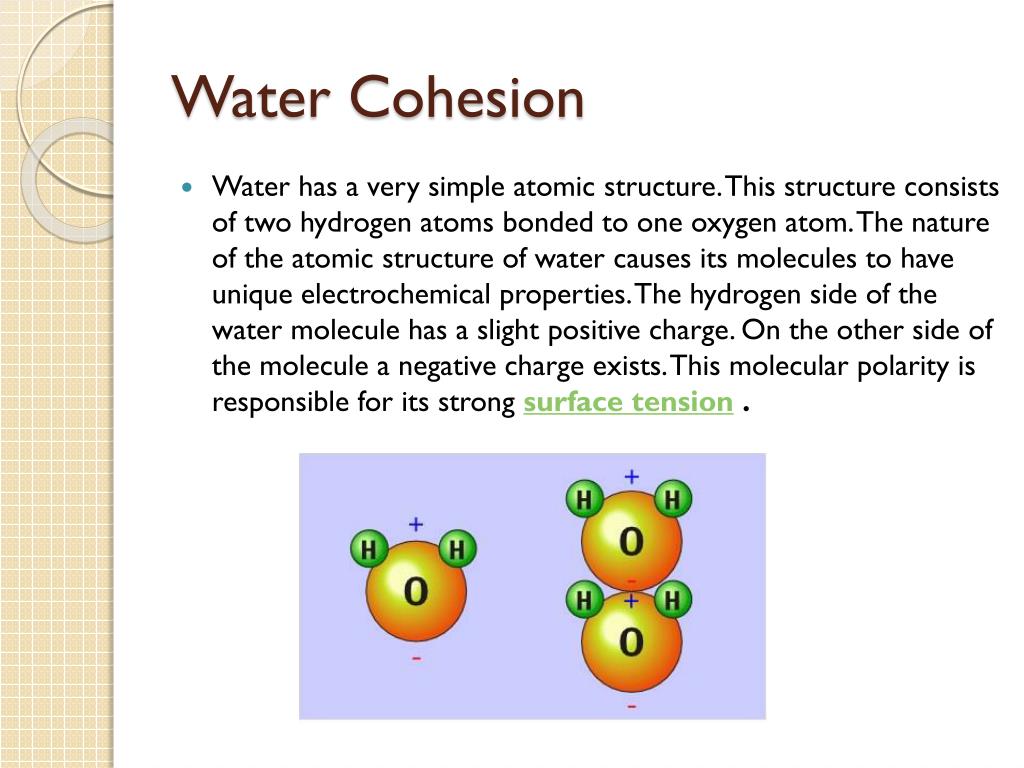 Water Cohesion

Water has a very simple atomic structure. This structure consists of two hydrogen atoms bonded to one oxygen atom. The nature of the atomic structure of water causes its molecules to have unique electrochemical properties. The hydrogen side of the water molecule has a slight positive charge. On the other side of the molecule a negative charge exists. This molecular polarity is responsible for its strong surface tension .

+
H H
O
-

+
H H
O
-
H + H
O
-